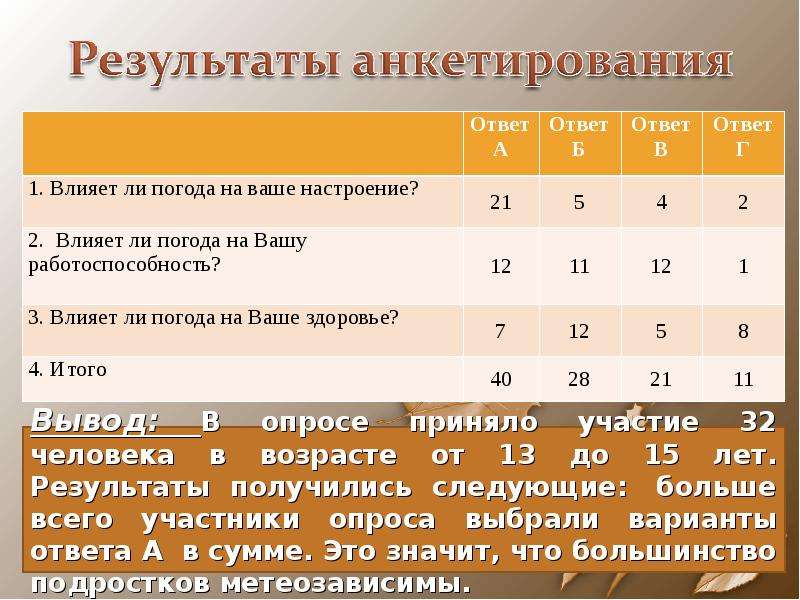 Результаты анкетирования

| | Ответ А | Ответ Б | Ответ В | Ответ Г |
|---|---|---|---|---|
| 1. Влияет ли погода на ваше настроение? | 21 | 5 | 4 | 2 |
| 2. Влияет ли погода на Вашу работоспособность? | 12 | 11 | 12 | 1 |
| 3. Влияет ли погода на Ваше здоровье? | 7 | 12 | 5 | 8 |
| 4. Итого | 40 | 28 | 21 | 11 |

Вывод: В опросе приняло участие 32 человека в возрасте от 13 до 15 лет. Результаты получились следующие: больше всего участники опроса выбрали варианты ответа А в сумме. Это значит, что большинство подростков метеозависимы.